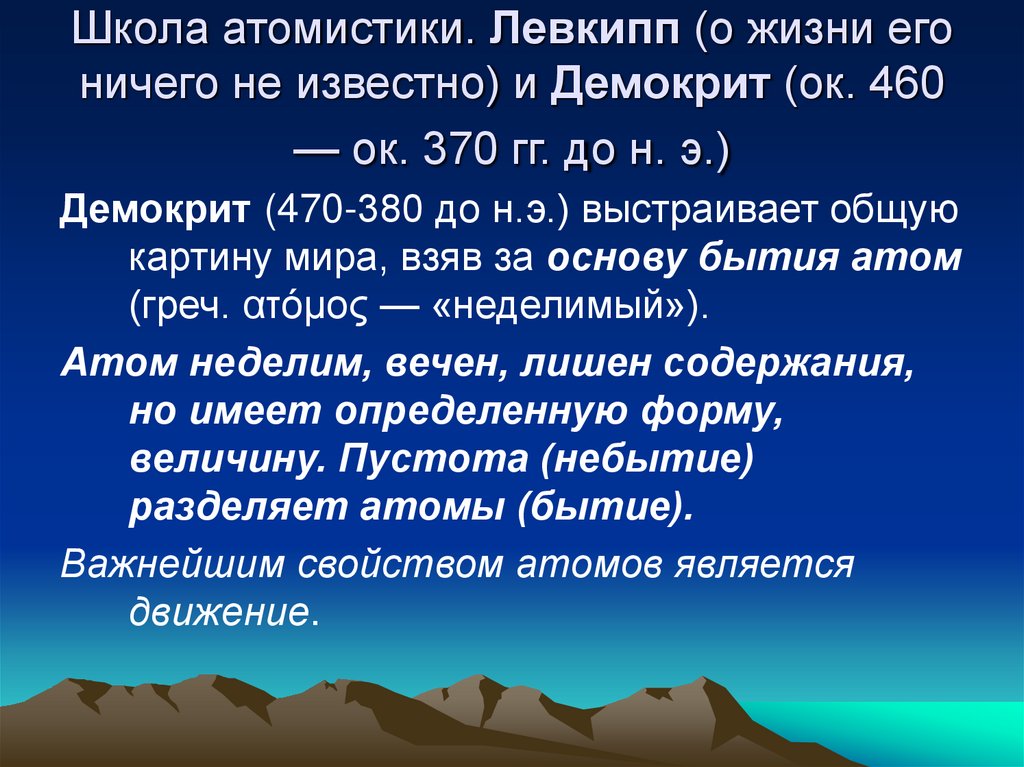 Школа атомистики. Левкипп (о жизни его ничего не известно) и Демокрит (ок. 460 — ок. 370 гг. до н. э.)

Демокрит (470-380 до н.э.) выстраивает общую картину мира, взяв за основу бытия атом (греч. ατόμος — «неделимый»).

Атом неделим, вечен, лишен содержания, но имеет определенную форму, величину. Пустота (небытие) разделяет атомы (бытие).

Важнейшим свойством атомов является движение.